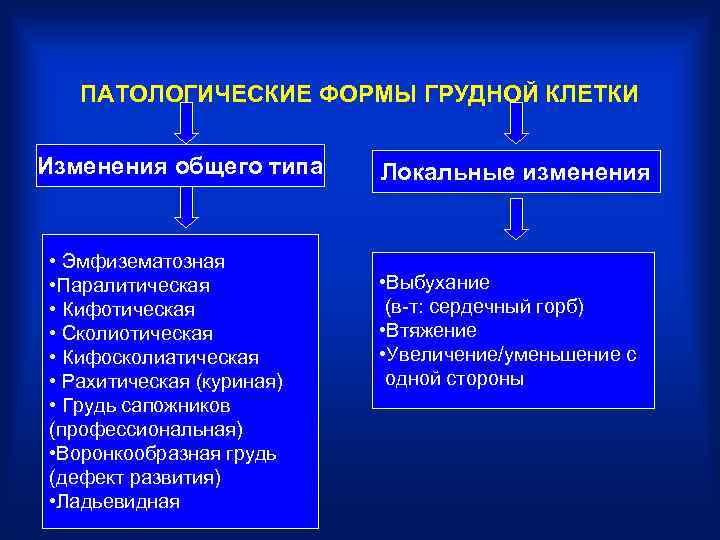 ПАТОЛОГИЧЕСКИЕ ФОРМЫ ГРУДНОЙ КЛЕТКИ

Изменения общего типа

• Эмфизематозная
•Паралитическая
• Кифотическая
• Сколиотическая
• Кифосколиатическая
• Рахитическая (куриная)
• Грудь сапожников (профессиональная)
•Воронкообразная грудь (дефект развития)
•Ладьевидная

Локальные изменения

•Выбухание (в-т: сердечный горб)
•Втяжение
•Увеличение/уменьшение с одной стороны